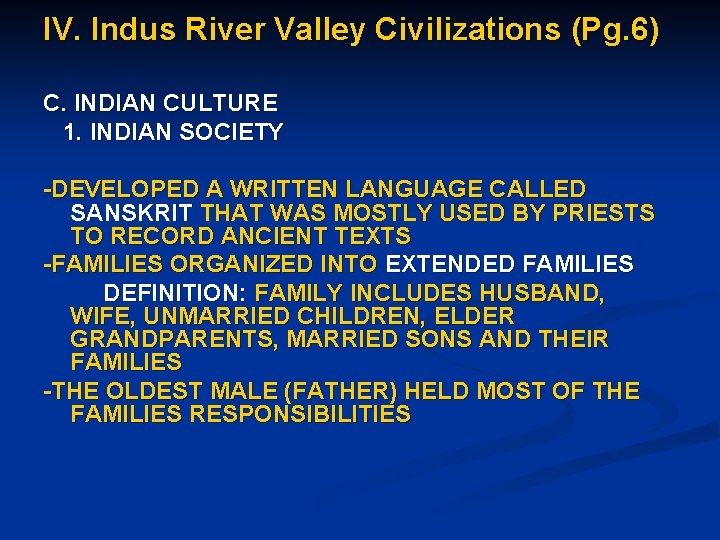 IV. Indus River Valley Civilizations (Pg.6)

C. INDIAN CULTURE
1. INDIAN SOCIETY

-DEVELOPED A WRITTEN LANGUAGE CALLED SANSKRIT THAT WAS MOSTLY USED BY PRIESTS TO RECORD ANCIENT TEXTS
-FAMILIES ORGANIZED INTO EXTENDED FAMILIES
DEFINITION: FAMILY INCLUDES HUSBAND, WIFE, UNMARRIED CHILDREN, ELDER GRANDPARENTS, MARRIED SONS AND THEIR FAMILIES
-THE OLDEST MALE (FATHER) HELD MOST OF THE FAMILIES RESPONSIBILITIES